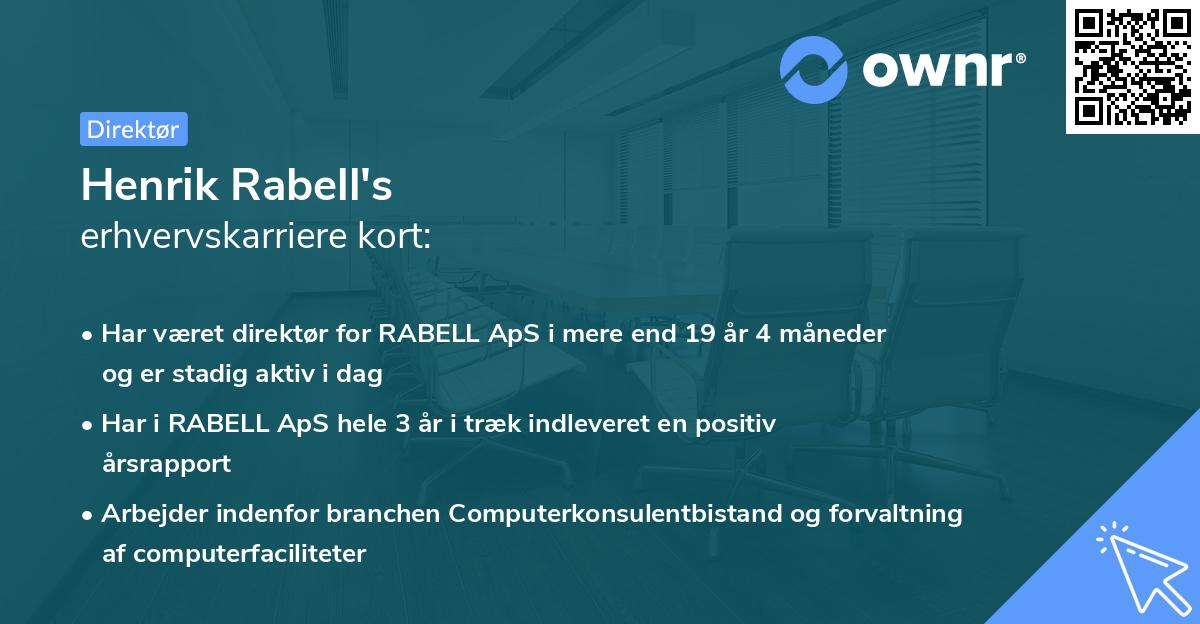 ownr®

Direktør

Henrik Rabell's
erhvervskarriere kort:

• Har været direktør for RABELL ApS i mere end 19 år 4 måneder og er stadig aktiv i dag

• Har i RABELL ApS hele 3 år i træk indleveret en positiv årsrapport

• Arbejder indenfor branchen Computerkonsulentbistand og forvaltning af computerfaciliteter